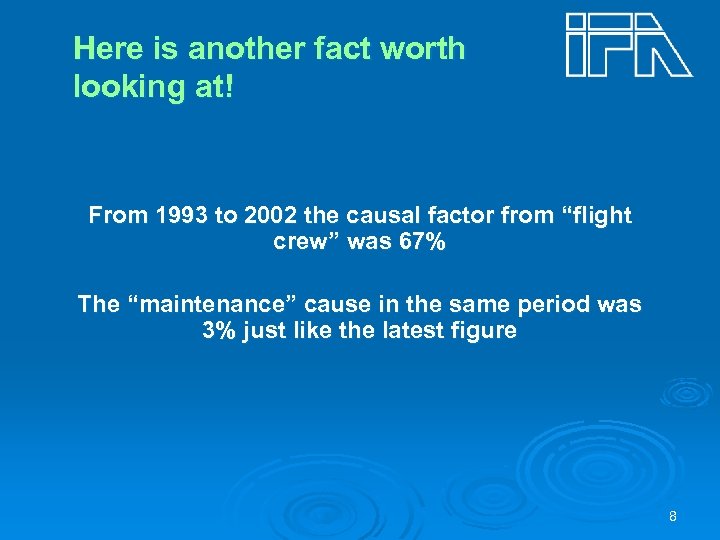 Here is another fact worth looking at!

IFA

From 1993 to 2002 the causal factor from “flight crew” was 67%

The “maintenance” cause in the same period was 3% just like the latest figure

8